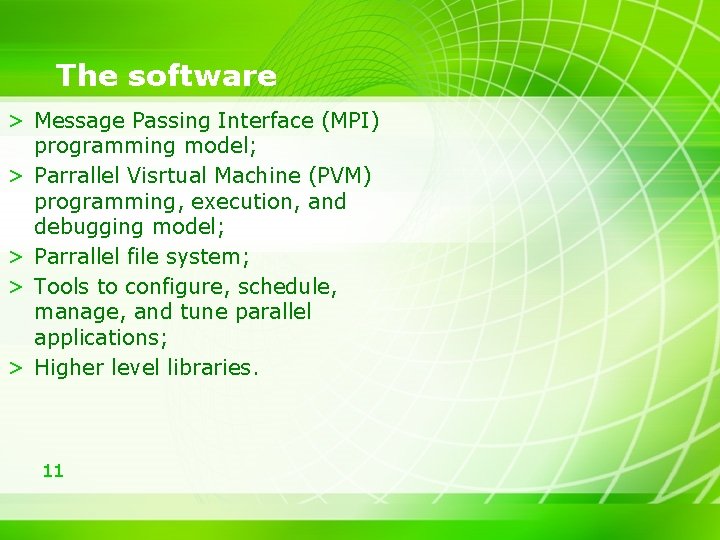 The software

> Message Passing Interface (MPI) programming model;

> Parrallel Visrtual Machine (PVM) programming, execution, and debugging model;

> Parrallel file system;

> Tools to configure, schedule, manage, and tune parallel applications;

> Higher level libraries.

11